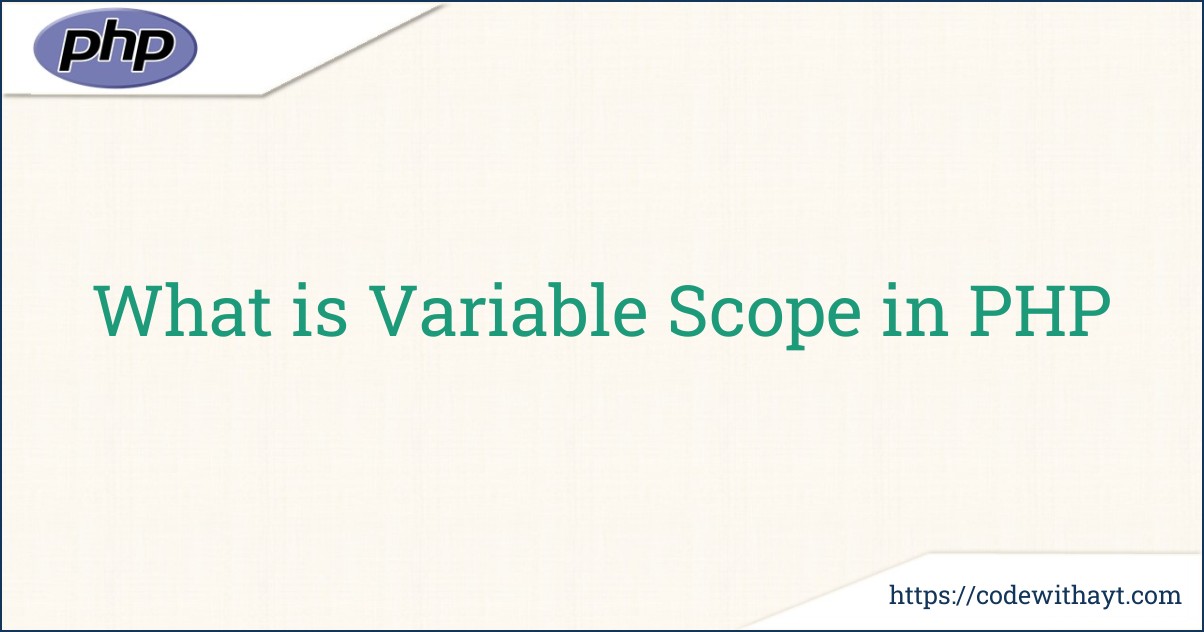 php

What is Variable Scope in PHP

https://codewithayt.com